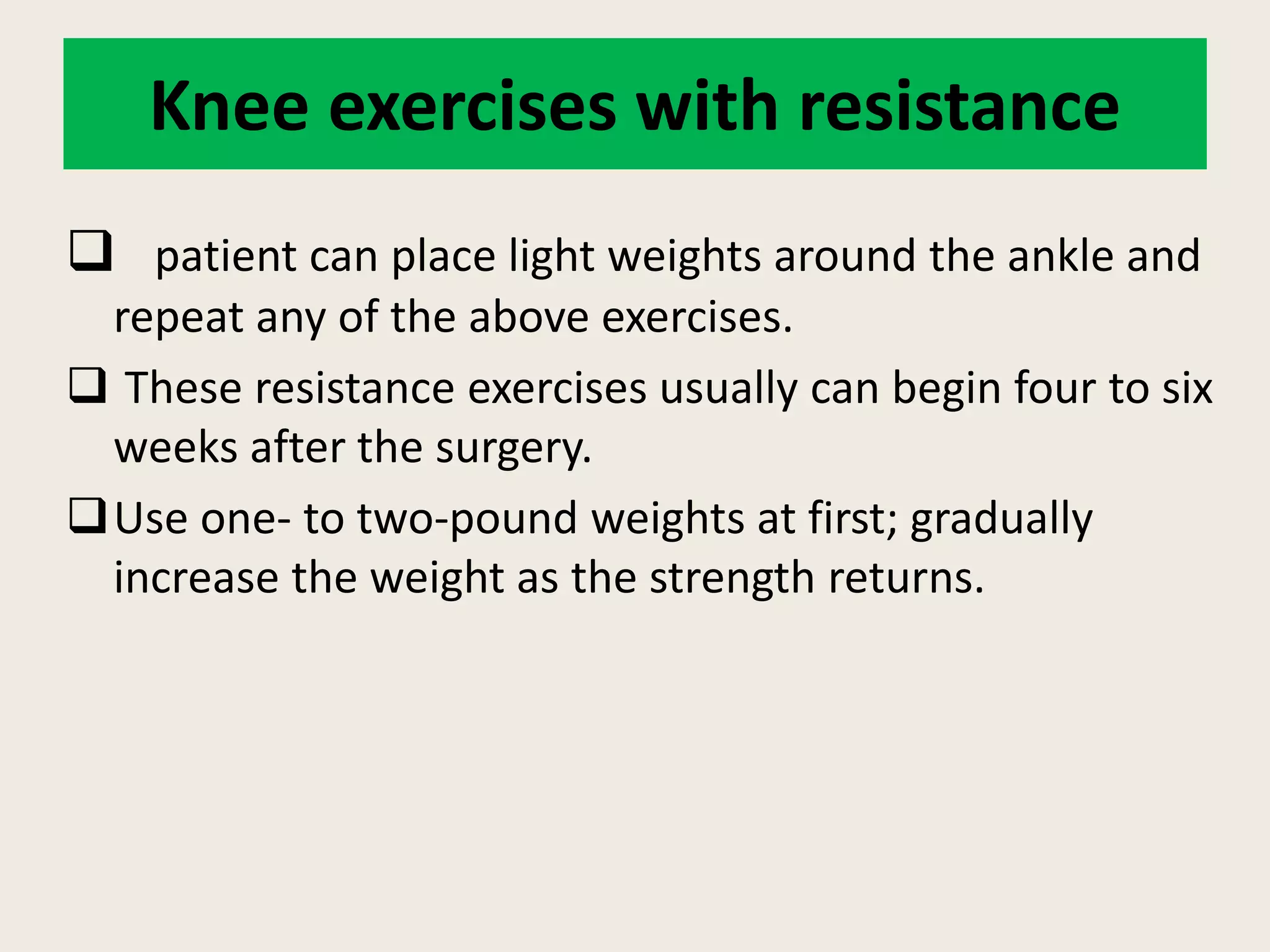 Knee exercises with resistance

❑ patient can place light weights around the ankle and repeat any of the above exercises.

❑ These resistance exercises usually can begin four to six weeks after the surgery.

❑ Use one- to two-pound weights at first; gradually increase the weight as the strength returns.